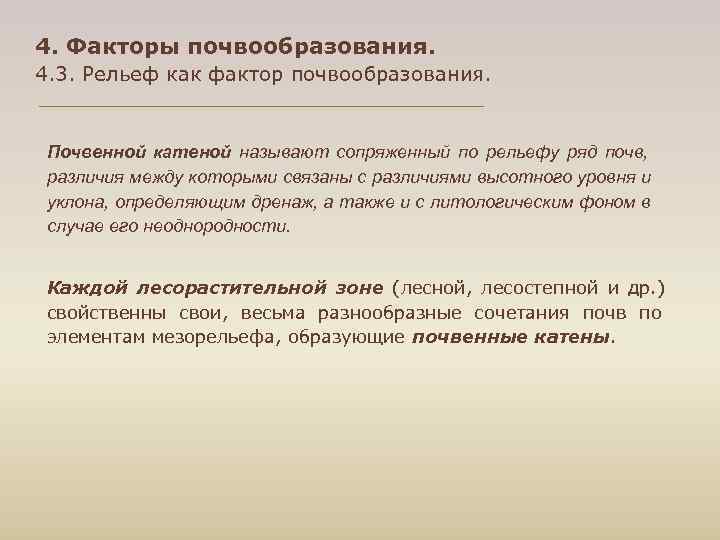 4. Факторы почвообразования.
4.3. Рельеф как фактор почвообразования.

Почвенной катеной называют сопряженный по рельефу ряд почв, различия между которыми связаны с различиями высотного уровня и уклона, определяющим дренаж, а также и с литологическим фоном в случае его неоднородности.

Каждой лесорастительной зоне (лесной, лесостепной и др.) свойственны свои, весьма разнообразные сочетания почв по элементам мезорельефа, образующие почвенные катены.